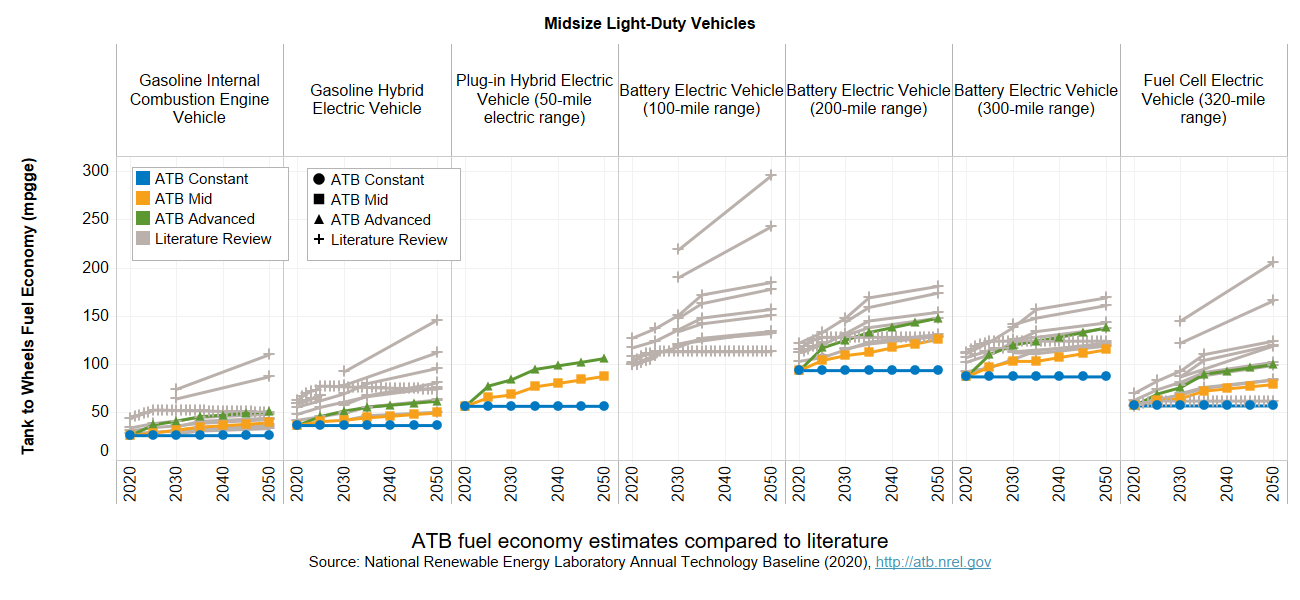 Midsize Light-Duty Vehicles

Gasoline Internal Combustion Engine Vehicle

Gasoline Hybrid Electric Vehicle

Plug-in Hybrid Electric Vehicle (50-mile electric range)

Battery Electric Vehicle (100-mile range)

Battery Electric Vehicle (200-mile range)

Battery Electric Vehicle (300-mile range)

Fuel Cell Electric Vehicle (320-mile range)

Tank to Wheels Fuel Economy (mpgge)

300
250
200
150
100
50
0

ATB Constant
ATB Mid
ATB Advanced
Literature Review

ATB Constant
ATB Mid
ATB Advanced
Literature Review

2020 2030 2040 2050
2020 2030 2040 2050
2020 2030 2040 2050
2020 2030 2040 2050
2020 2030 2040 2050
2020 2030 2040 2050
2020 2030 2040 2050

ATB fuel economy estimates compared to literature
Source: National Renewable Energy Laboratory Annual Technology Baseline (2020), http://atb.nrel.gov